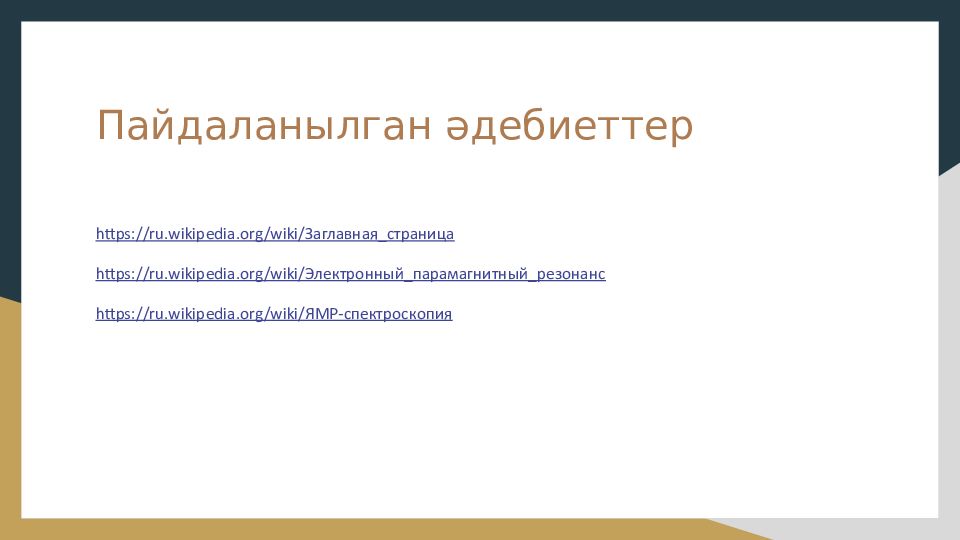 Пайдаланылган әдебиеттер

https://ru.wikipedia.org/wiki/Заглавная_страница

https://ru.wikipedia.org/wiki/Электронный_парамагнитный_резонанс

https://ru.wikipedia.org/wiki/ЯМР-спектроскопия